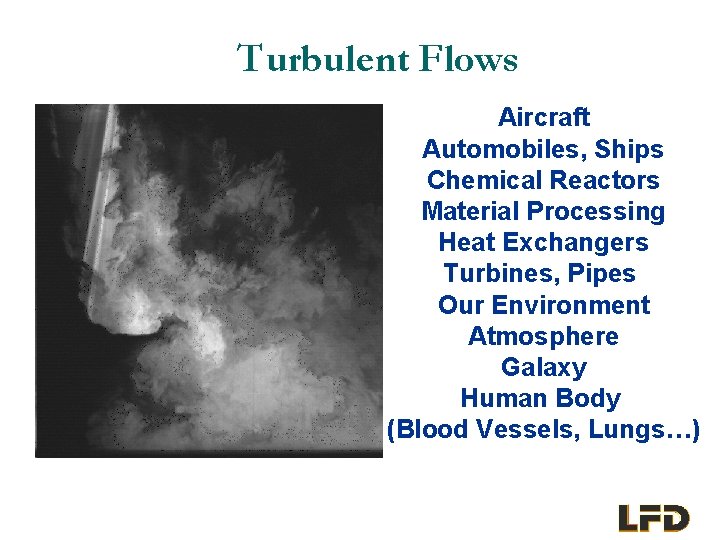 Turbulent Flows

Aircraft
Automobiles, Ships
Chemical Reactors
Material Processing
Heat Exchangers
Turbines, Pipes
Our Environment
Atmosphere
Galaxy
Human Body
(Blood Vessels, Lungs…)

LFD